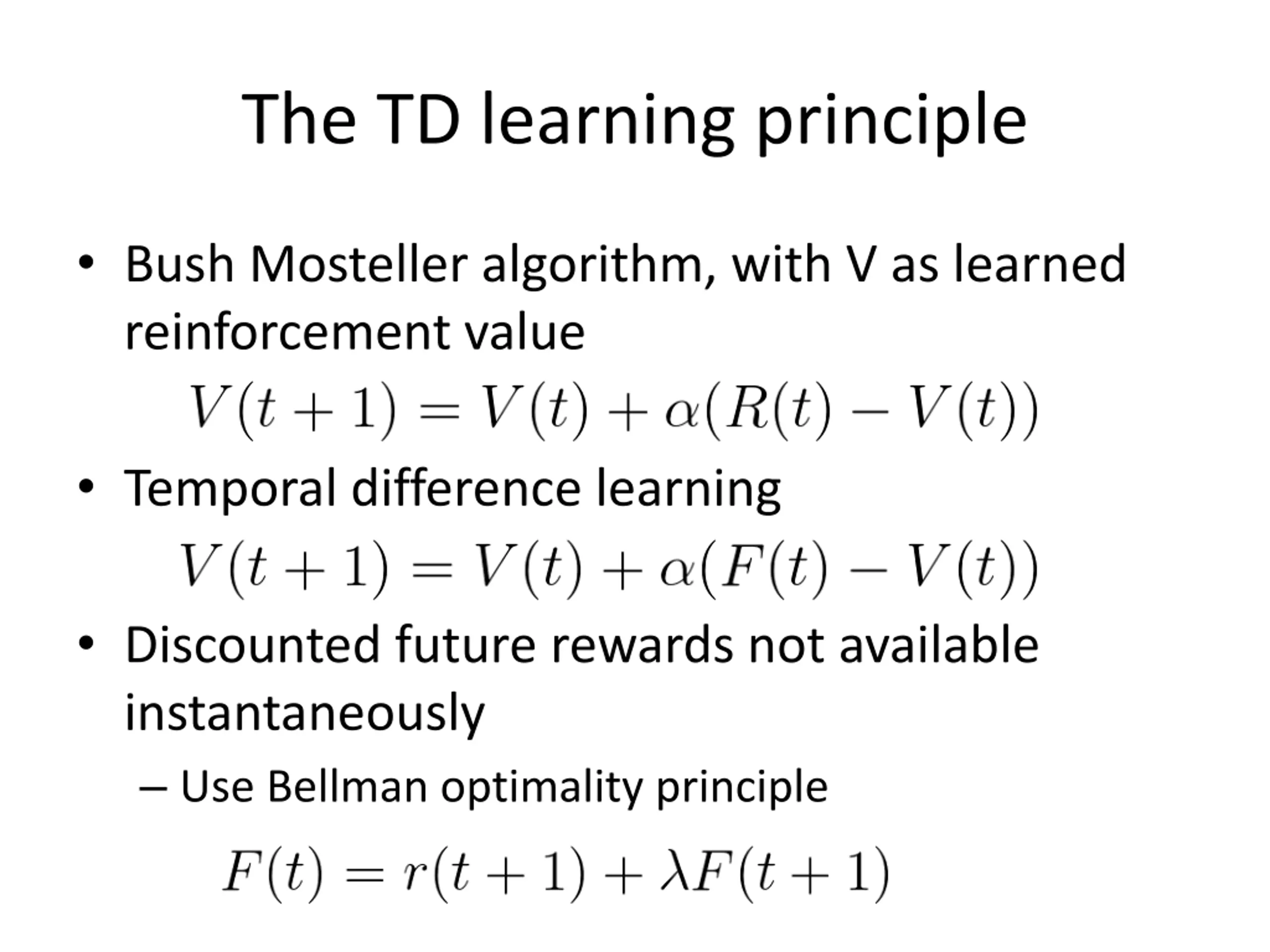 The TD learning principle

• Bush Mosteller algorithm, with V as learned reinforcement value

$V(t+1) = V(t) + \alpha(R(t) - V(t))$

• Temporal difference learning

$V(t+1) = V(t) + \alpha(F(t) - V(t))$

• Discounted future rewards not available instantaneously

– Use Bellman optimality principle

$F(t) = r(t+1) + \lambda F(t+1)$